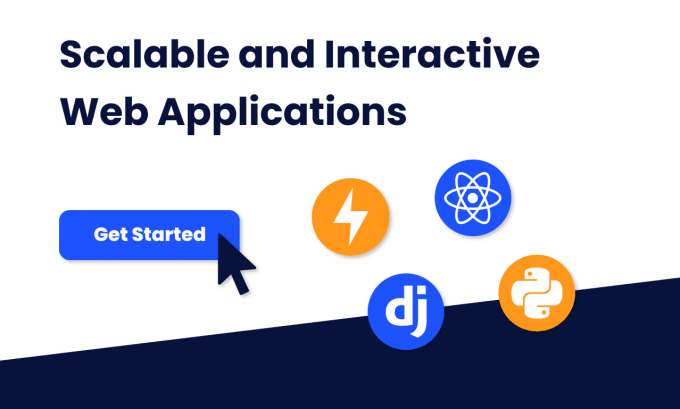 Scalable and Interactive Web Applications

Get Started

dj